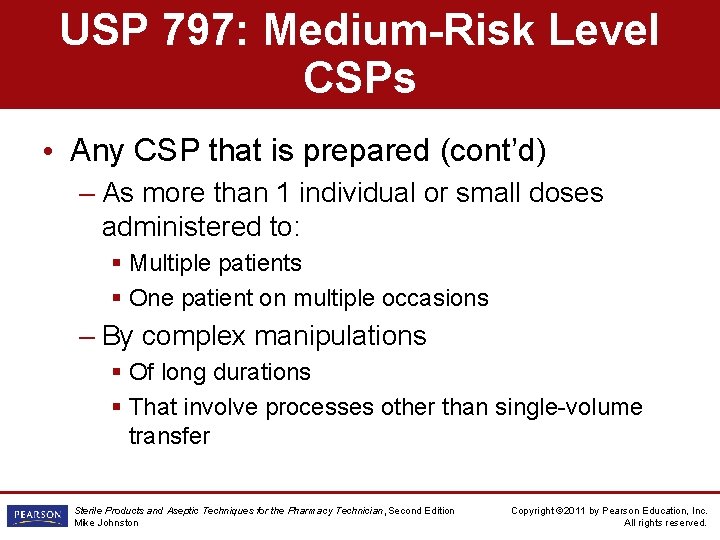 USP 797: Medium-Risk Level CSPs

• Any CSP that is prepared (cont'd)

– As more than 1 individual or small doses administered to:

▪ Multiple patients

▪ One patient on multiple occasions

– By complex manipulations

▪ Of long durations

▪ That involve processes other than single-volume transfer

PEARSON

Sterile Products and Aseptic Techniques for the Pharmacy Technician, Second Edition
Mike Johnston

Copyright ©2011 by Pearson Education, Inc.
All rights reserved.